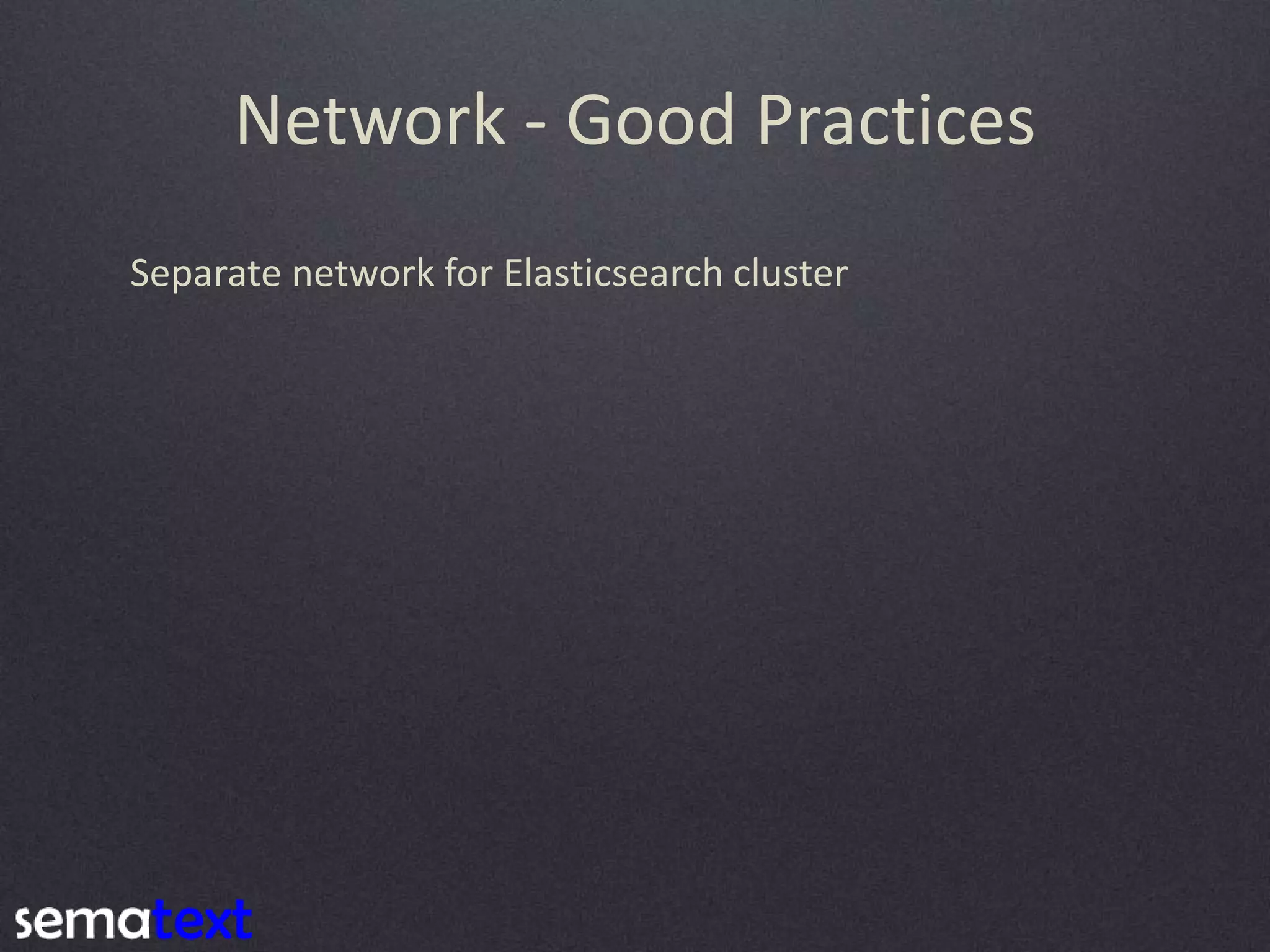 Network - Good Practices

Separate network for Elasticsearch cluster

sematext